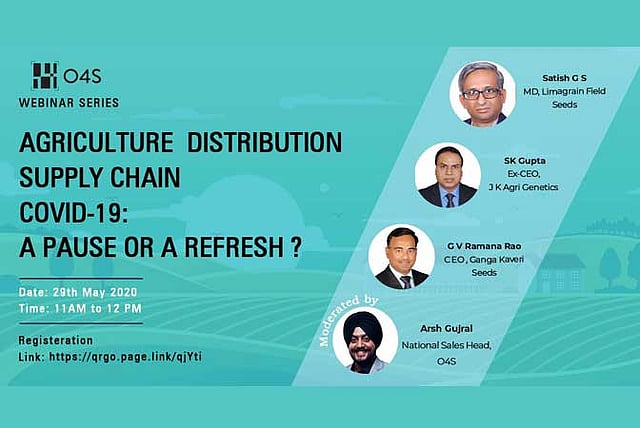 O4S
WEBINAR SERIES

AGRICULTURE DISTRIBUTION SUPPLY CHAIN COVID-19: A PAUSE OR A REFRESH ?

Date: 29th May 2020
Time: 11AM to 12 PM

Registeration
Link: https://qrgo.page.link/qjYti

Satish G S
MD, Limagrain Field Seeds

SK Gupta
Ex-CEO, J K Agri Genetics

G V Ramana Rao
CEO, Ganga Kaveri Seeds

Moderated by

Arsh Gujral
National Sales Head, O4S